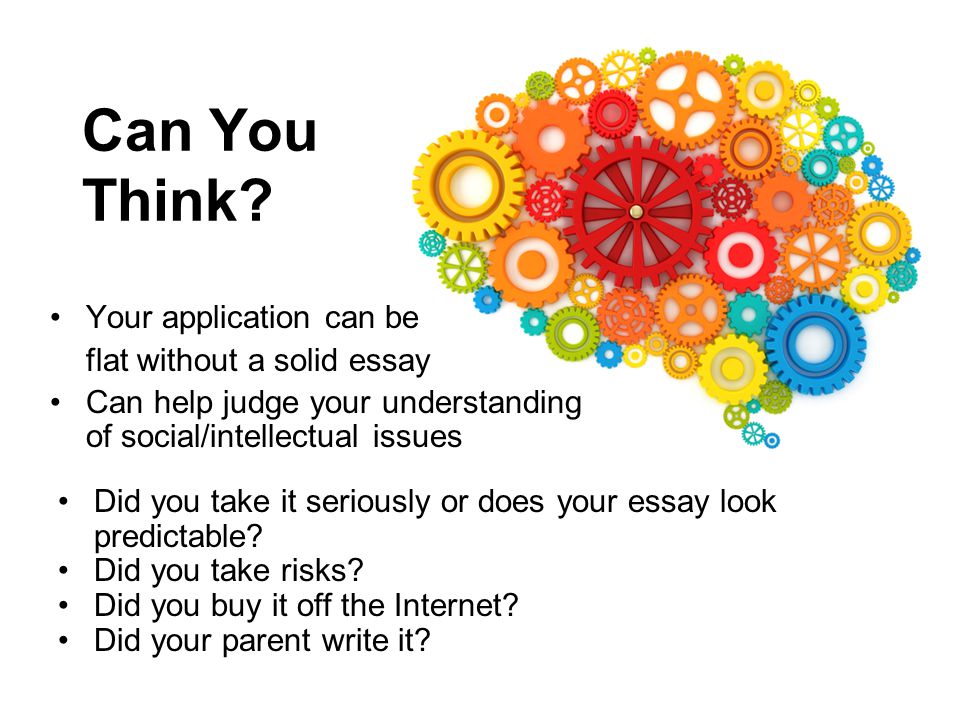 Can You Think?

• Your application can be flat without a solid essay
• Can help judge your understanding of social/intellectual issues

• Did you take it seriously or does your essay look predictable?
• Did you take risks?
• Did you buy it off the Internet?
• Did your parent write it?